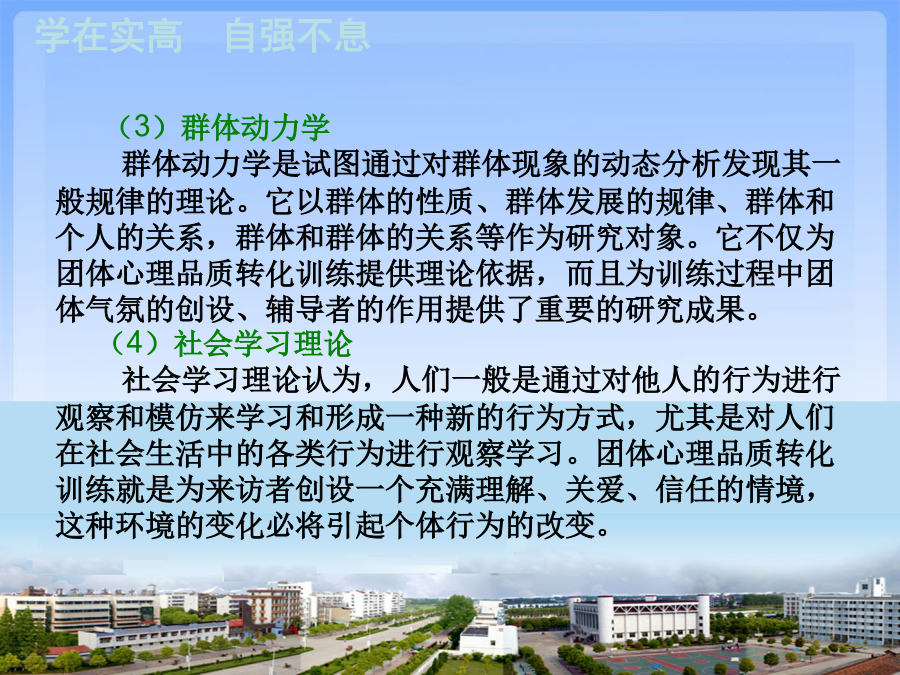 学在实高　自强不息

（3）群体动力学

群体动力学是试图通过对群体现象的动态分析发现其一般规律的理论。它以群体的性质、群体发展的规律、群体和个人的关系，群体和群体的关系等作为研究对象。它不仅为团体心理品质转化训练提供理论依据，而且为训练过程中团体气氛的创设、辅导者的作用提供了重要的研究成果。

（4）社会学习理论

社会学习理论认为，人们一般是通过对他人的行为进行观察和模仿来学习和形成一种新的行为方式，尤其是对人们在社会生活中的各类行为进行观察学习。团体心理品质转化训练就是为来访者创设一个充满理解、关爱、信任的情境，这种环境的变化必将引起个体行为的改变。